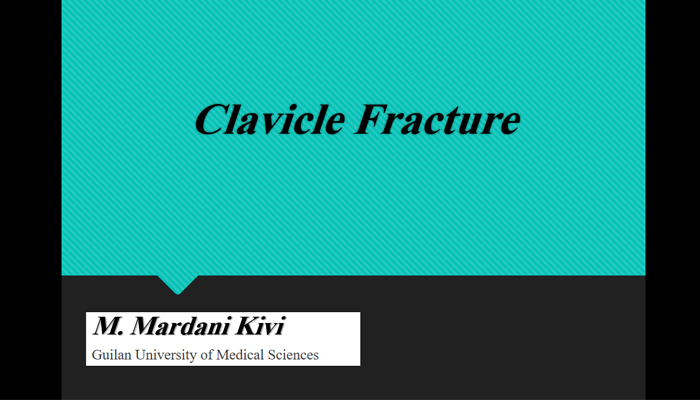 Clavicle Fracture

M. Mardani Kivi

Guilan University of Medical Sciences